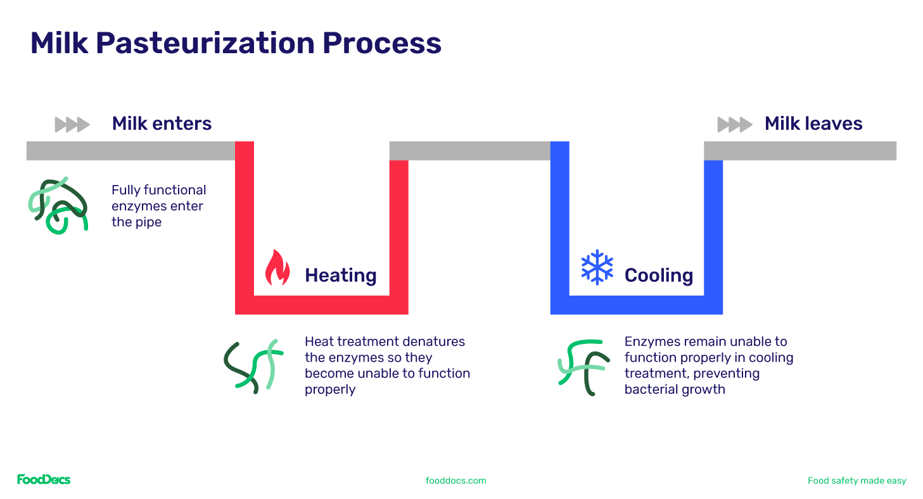 Milk Pasteurization Process

Milk enters

Milk leaves

Fully functional enzymes enter the pipe

Heating

Cooling

Heat treatment denatures the enzymes so they become unable to function properly

Enzymes remain unable to function properly in cooling treatment, preventing bacterial growth

FoodDocs

fooddocs.com

Food safety made easy